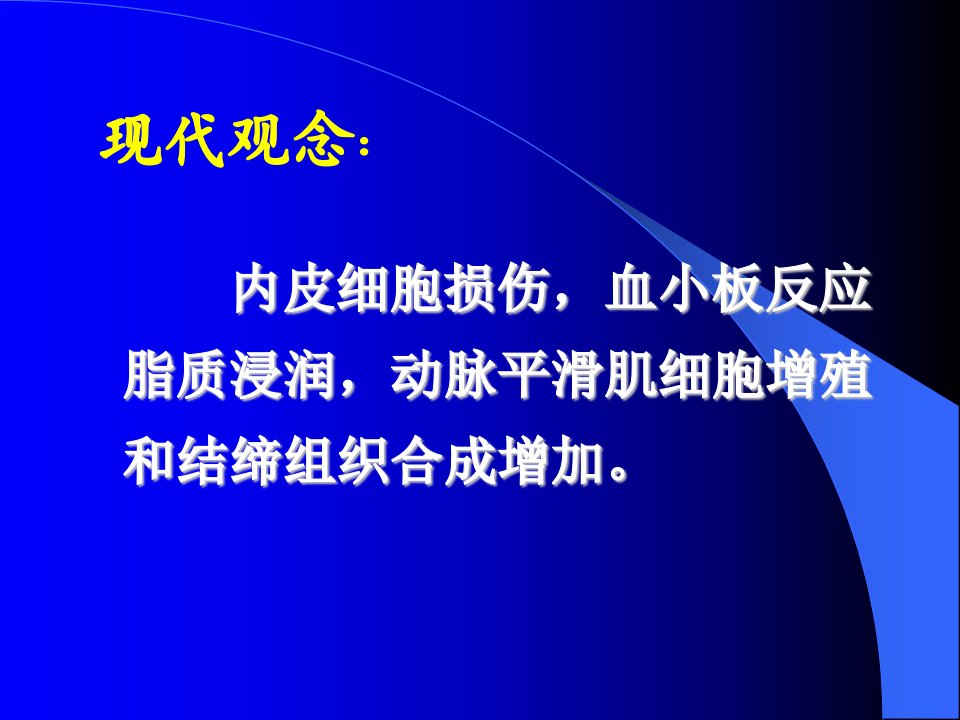 现代观念：

内皮细胞损伤，血小板反应脂质浸润，动脉平滑肌细胞增殖和结缔组织合成增加。